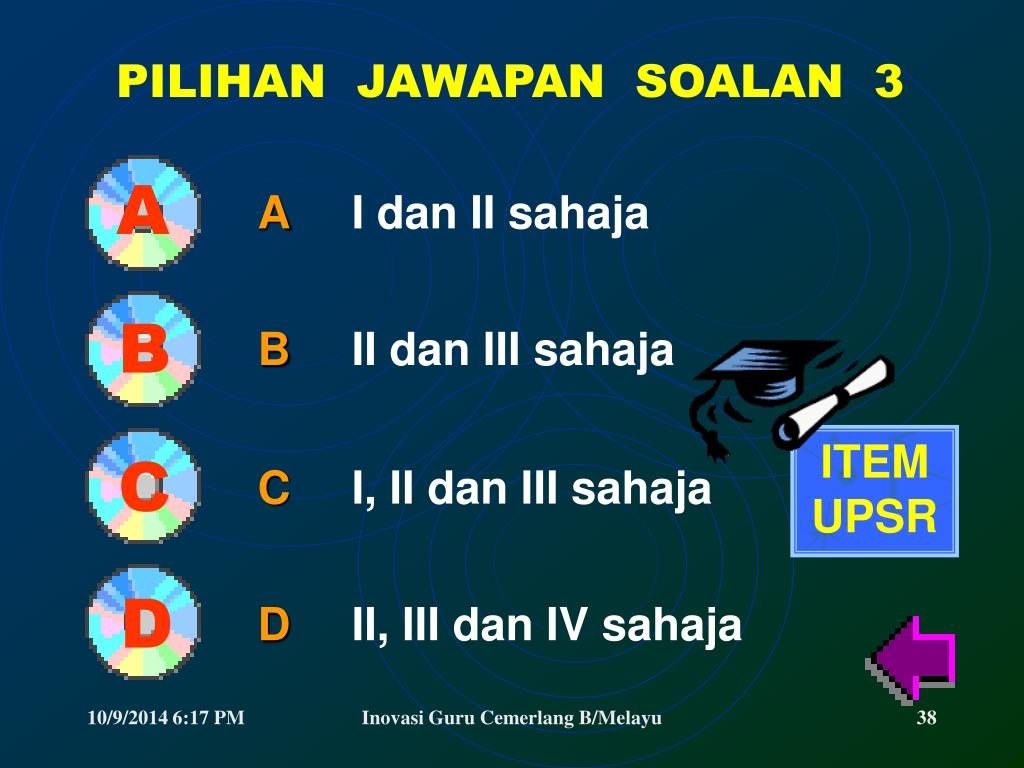 PILIHAN JAWAPAN SOALAN 3

A

A I dan II sahaja

B

B II dan III sahaja

C

C I, II dan III sahaja

D

D II, III dan IV sahaja

ITEM UPSR

10/9/2014 6:17 PM

Inovasi Guru Cemerlang B/Melayu

38